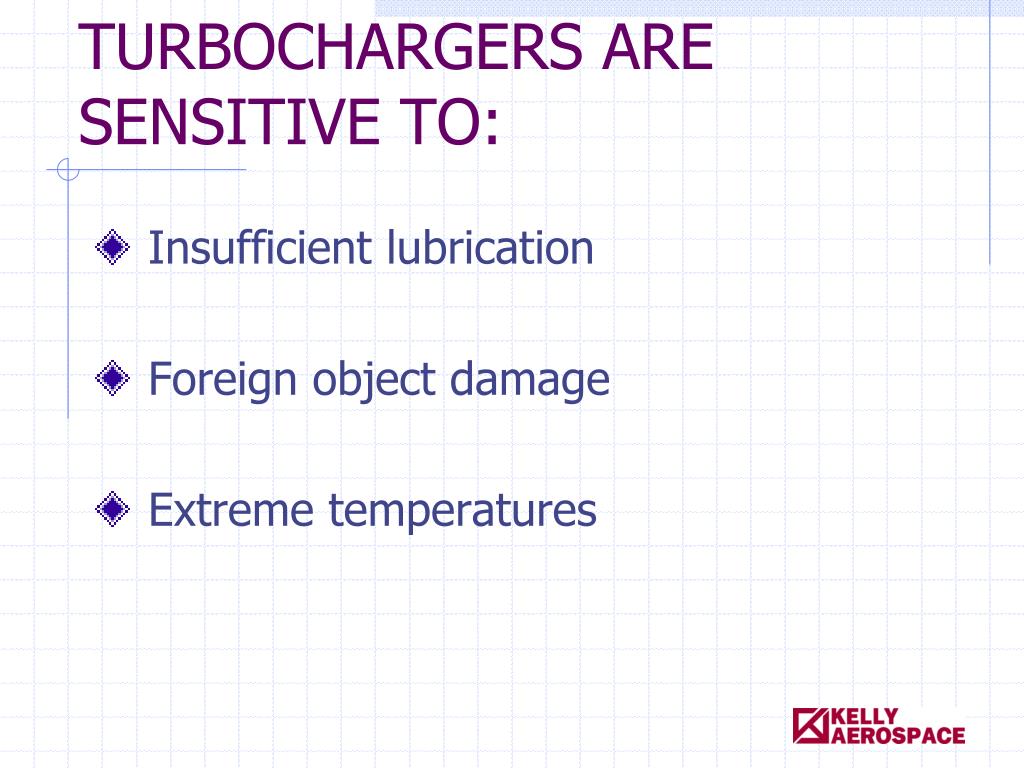 TURBOCHARGERS ARE SENSITIVE TO:

Insufficient lubrication

Foreign object damage

Extreme temperatures

KELLY AEROSPACE